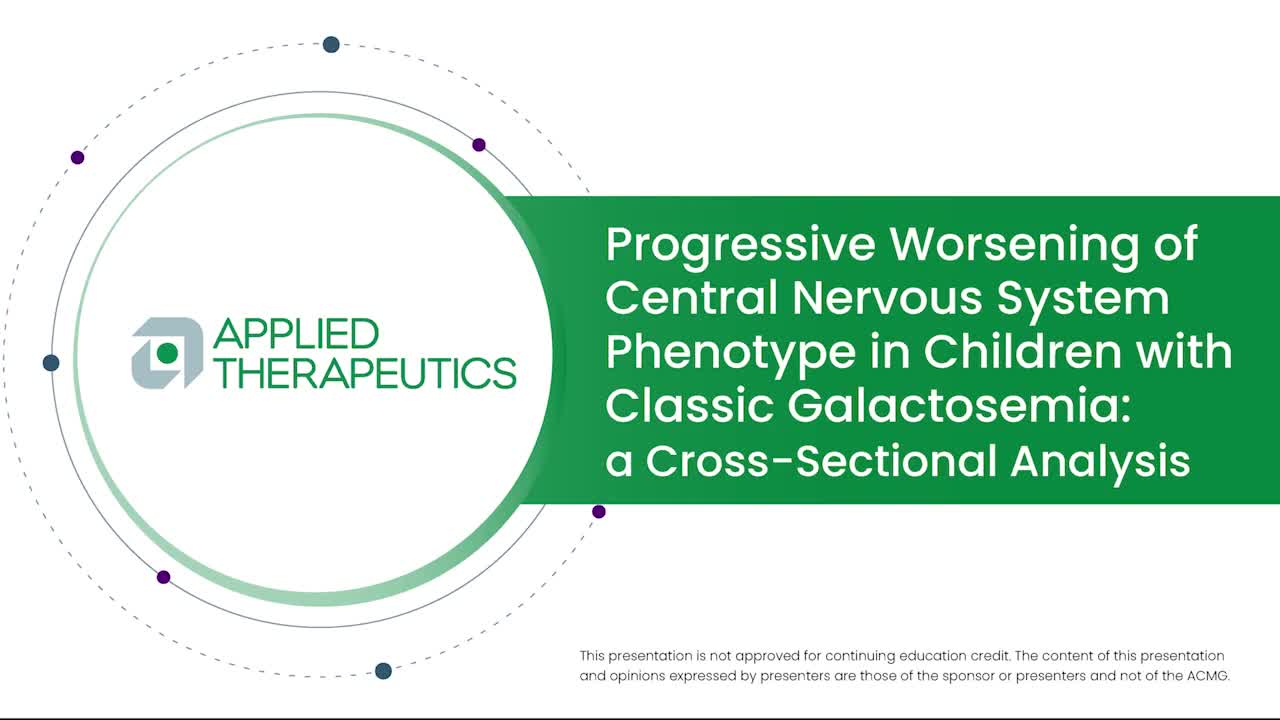 APPLIED THERAPEUTICS

Progressive Worsening of Central Nervous System Phenotype in Children with Classic Galactosemia: a Cross-Sectional Analysis

This presentation is not approved for continuing education credit. The content of this presentation and opinions expressed by presenters are those of the sponsor or presenters and not of the ACMG.